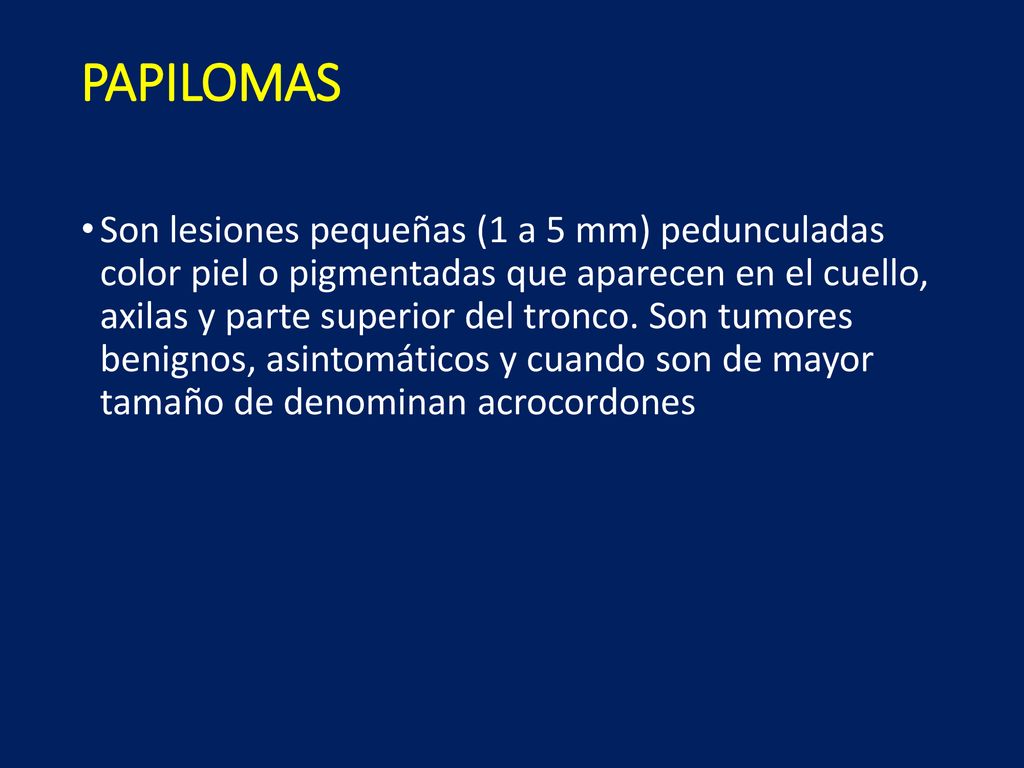 PAPILOMAS

• Son lesiones pequeñas (1 a 5 mm) pedunculadas color piel o pigmentadas que aparecen en el cuello, axilas y parte superior del tronco. Son tumores benignos, asintomáticos y cuando son de mayor tamaño de denominan acrocordones